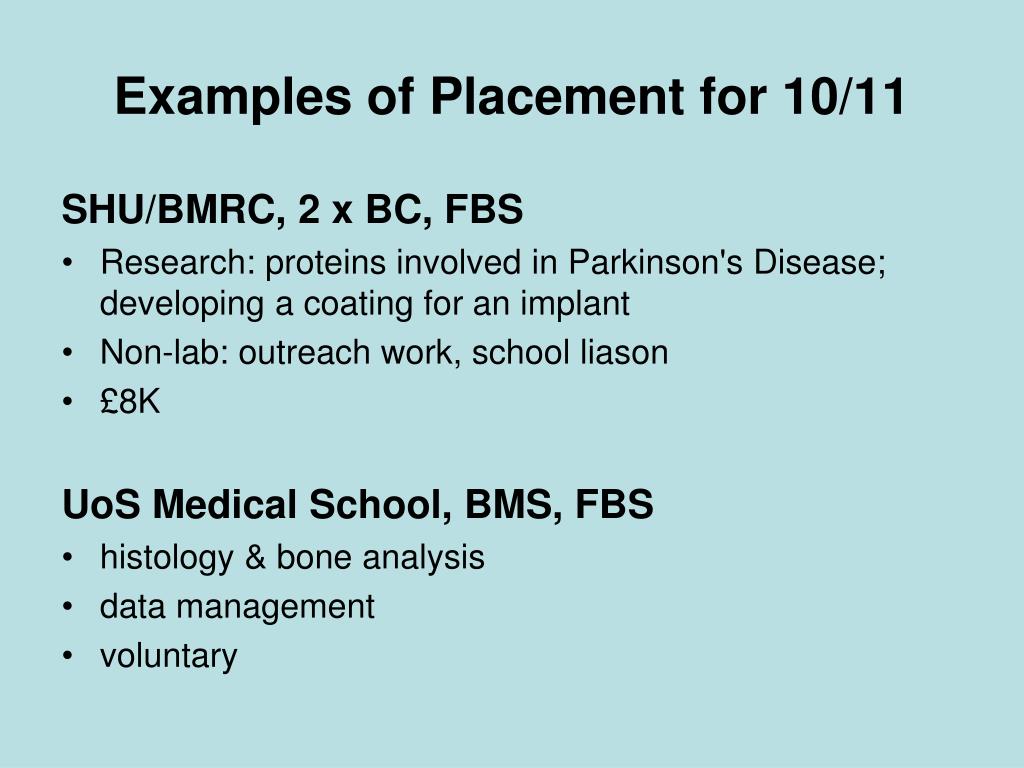 Examples of Placement for 10/11

SHU/BMRC, 2 x BC, FBS
• Research: proteins involved in Parkinson's Disease; developing a coating for an implant
• Non-lab: outreach work, school liason
• £8K

UoS Medical School, BMS, FBS
• histology & bone analysis
• data management
• voluntary